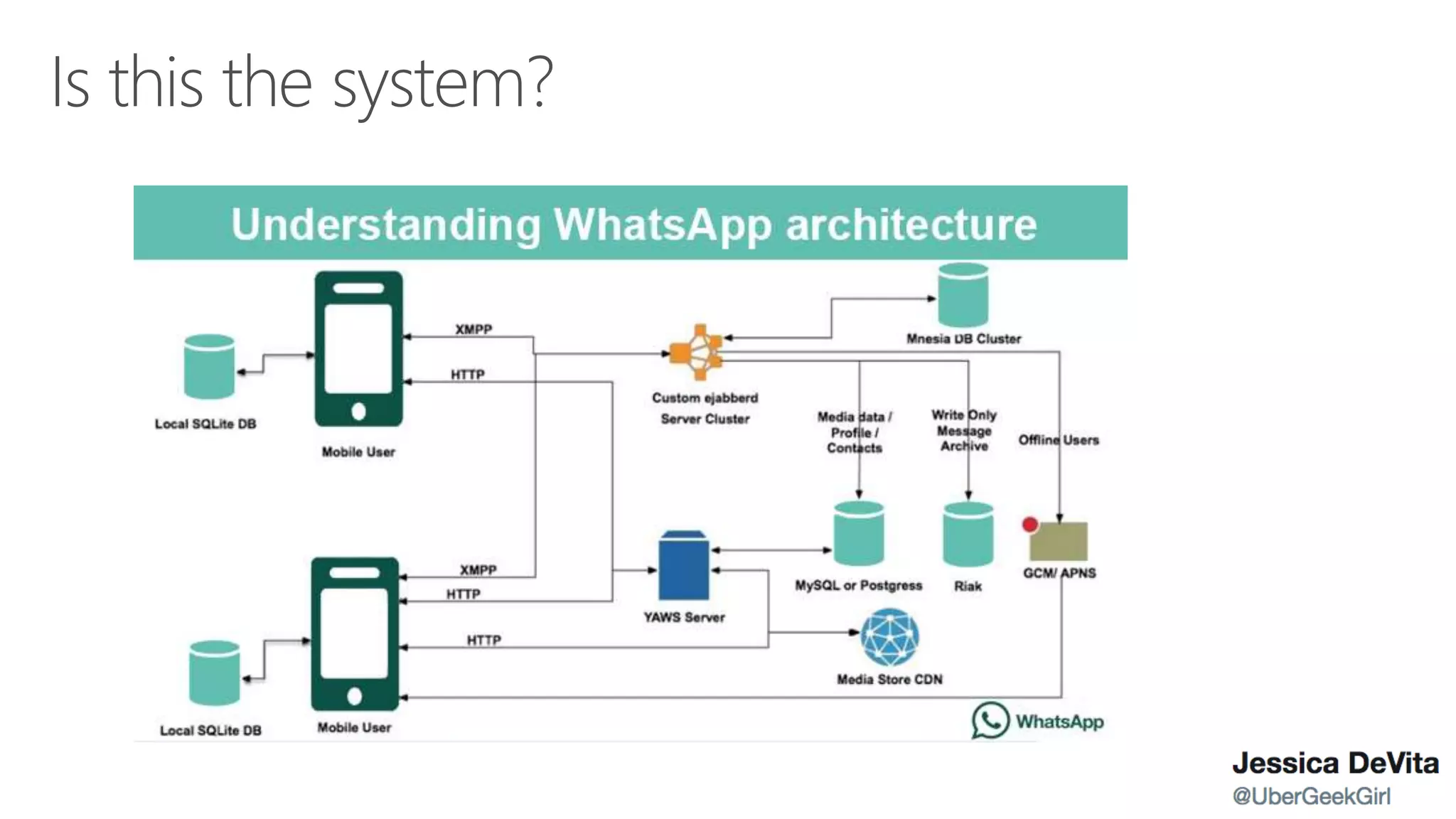 Is this the system?

Understanding WhatsApp architecture

Local SQLite DB

Mobile User

XMPP

HTTP

Custom ejabberd Server Cluster

Mnesia DB Cluster

Media data / Profile / Contacts

Write Only Message Archive

Offline Users

XMPP

HTTP

HTTP

YAWS Server

MySQL or Postgress

Riak

GCM/ APNS

Media Store CDN

Local SQLite DB

Mobile User

WhatsApp

Jessica DeVita
@UberGeekGirl